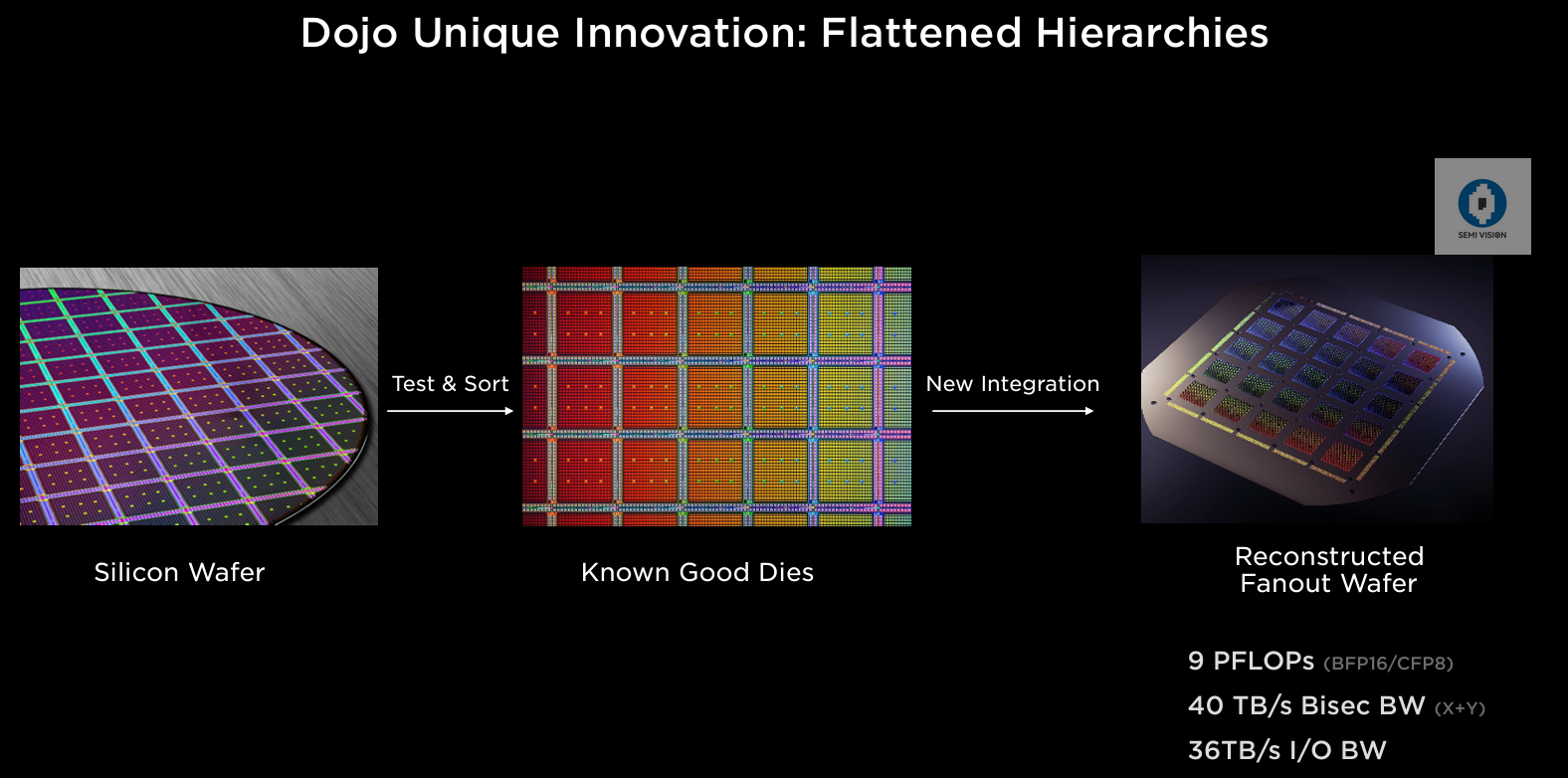 Dojo Unique Innovation: Flattened Hierarchies

SEMI VISION

Test & Sort

New Integration

Silicon Wafer

Known Good Dies

Reconstructed Fanout Wafer

9 PFLOPs (BFP16/CFP8)

40 TB/s Bisec BW (X+Y)

36TB/s I/O BW